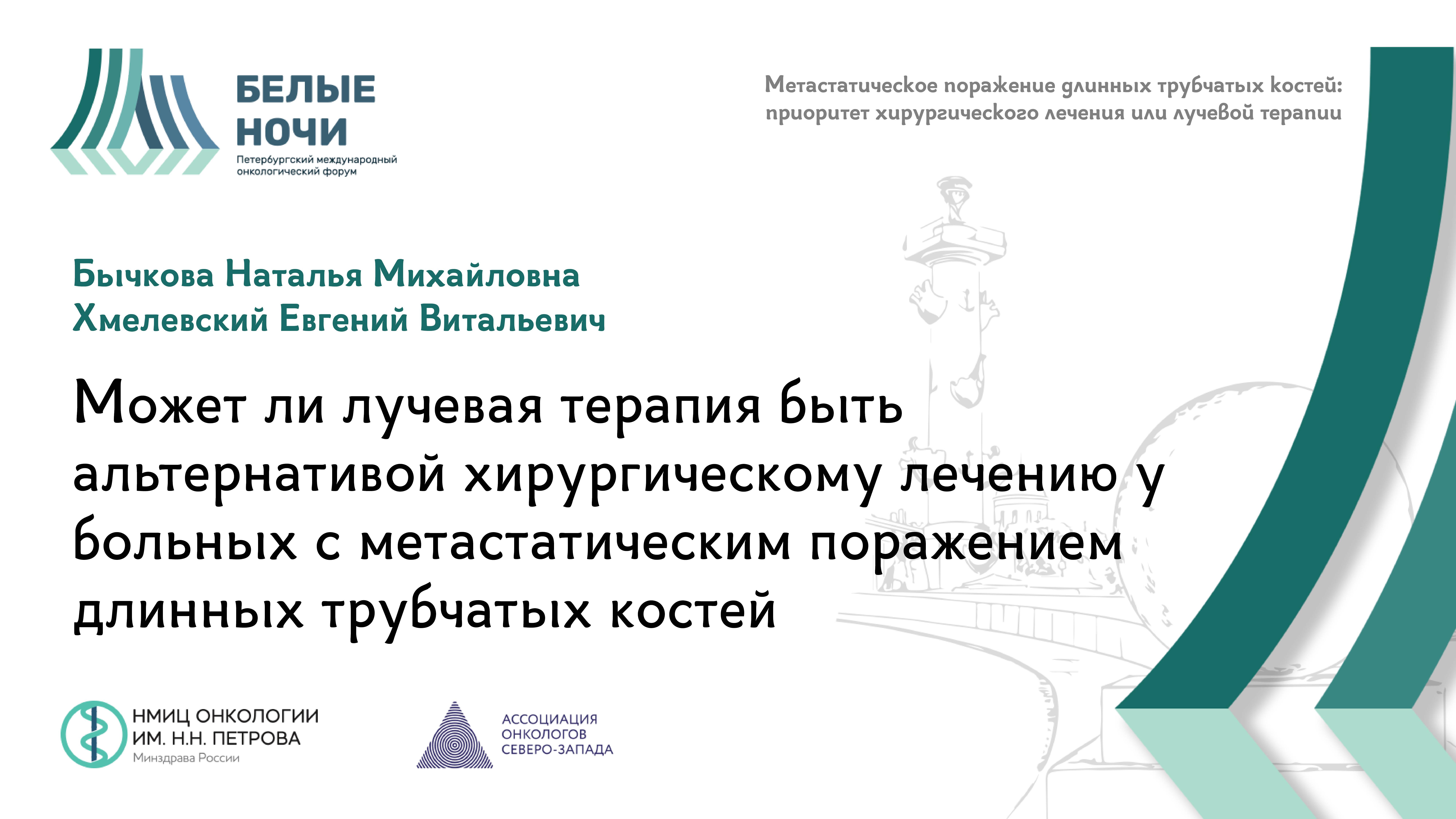 БЕЛЫЕ НОЧИ
Петербургский международный онкологический форум

Метастатическое поражение длинных трубчатых костей: приоритет хирургического лечения или лучевой терапии

Бычкова Наталья Михайловна
Хмелевский Евгений Витальевич

Может ли лучевая терапия быть альтернативой хирургическому лечению у больных с метастатическим поражением длинных трубчатых костей

НМИЦ ОНКОЛОГИИ ИМ. Н.Н. ПЕТРОВА
Минздрава России

АССОЦИАЦИЯ ОНКОЛОГОВ СЕВЕРО-ЗАПАДА